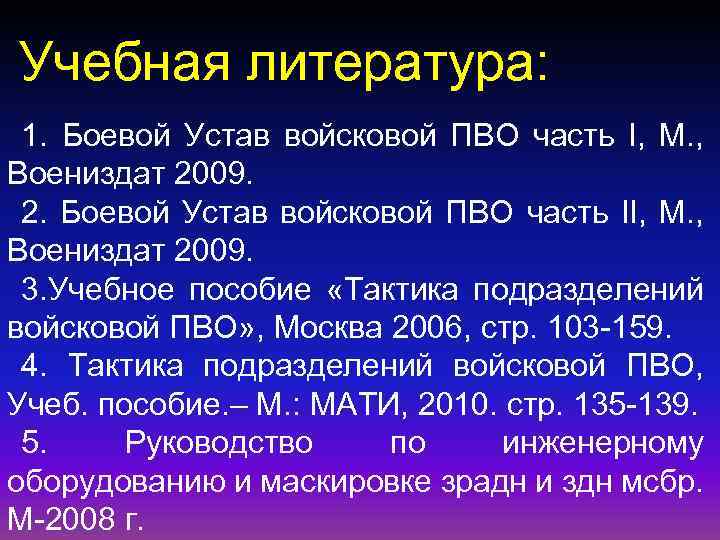 Учебная литература:

1. Боевой Устав войсковой ПВО часть I, М., Воениздат 2009.

2. Боевой Устав войсковой ПВО часть II, М., Воениздат 2009.

3.Учебное пособие «Тактика подразделений войсковой ПВО», Москва 2006, стр. 103-159.

4. Тактика подразделений войсковой ПВО, Учеб. пособие.– М.: МАТИ, 2010. стр. 135-139.

5. Руководство по инженерному оборудованию и маскировке зрадн и здн мсбр. М-2008 г.